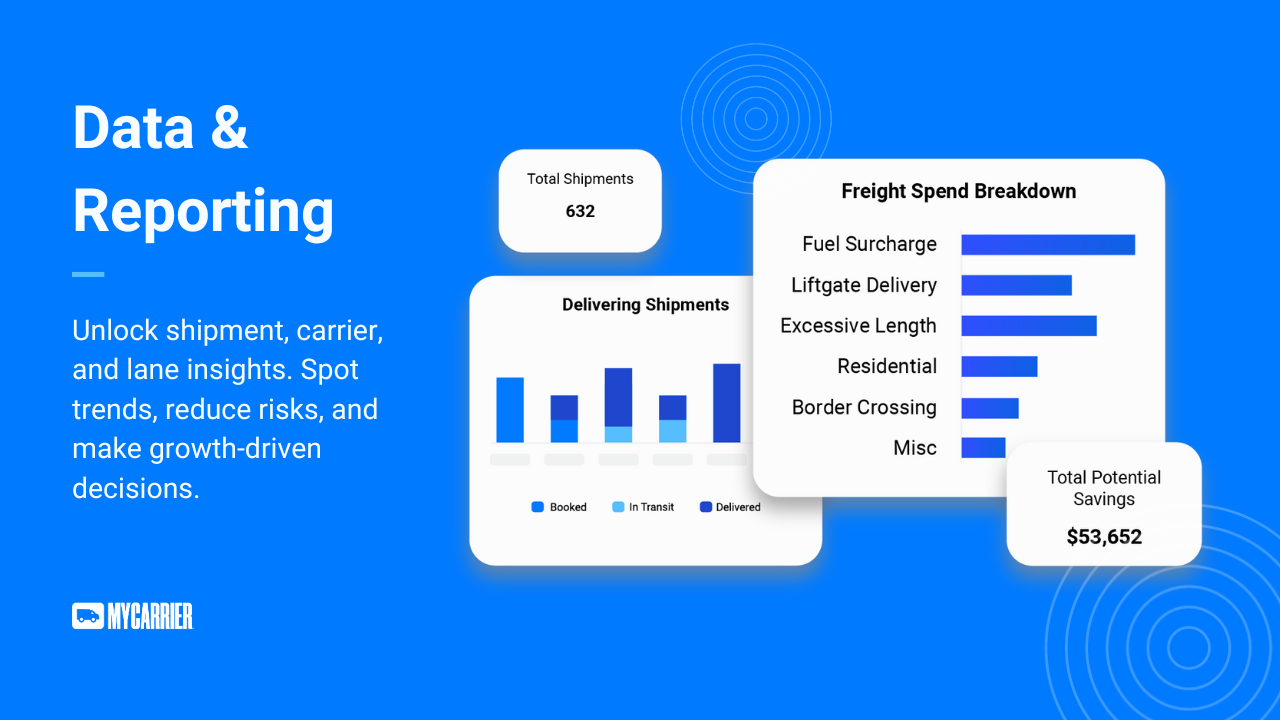 Data & Reporting

Unlock shipment, carrier, and lane insights. Spot trends, reduce risks, and make growth-driven decisions.

MYCARRIER

Total Shipments
632

Delivering Shipments

Booked
In Transit
Delivered

Freight Spend Breakdown

Fuel Surcharge
Liftgate Delivery
Excessive Length
Residential
Border Crossing
Misc

Total Potential Savings
$53,652